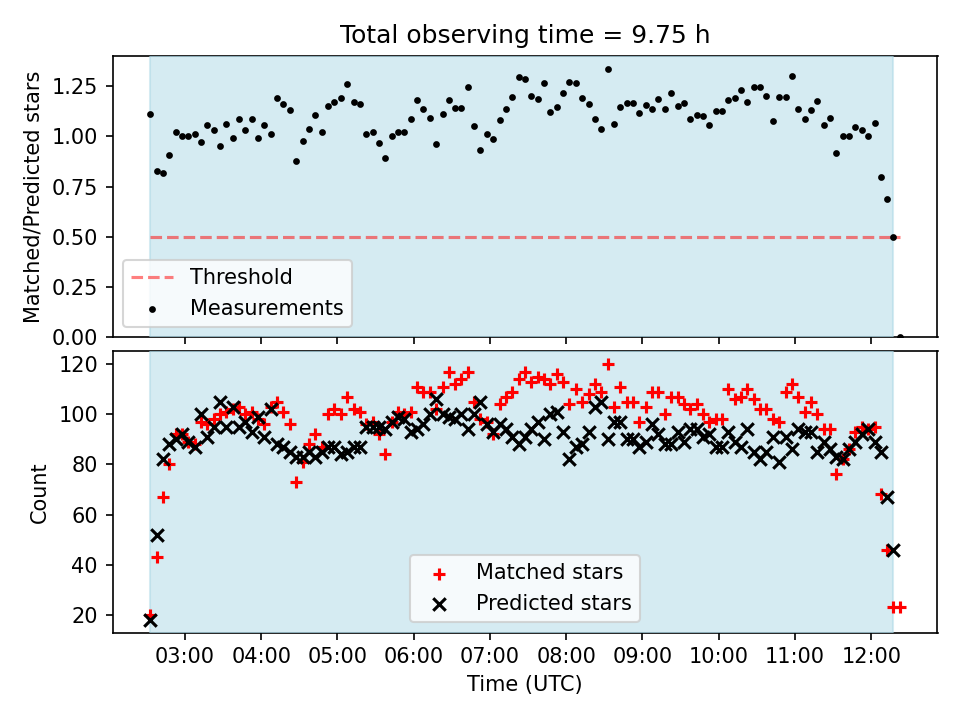 Total observing time = 9.75 h

Matched/Predicted stars

1.25
1.00
0.75
0.50
0.25
0.00

Threshold
Measurements

Count

120
100
80
60
40
20

Matched stars
Predicted stars

03:00
04:00
05:00
06:00
07:00
08:00
09:00
10:00
11:00
12:00

Time (UTC)